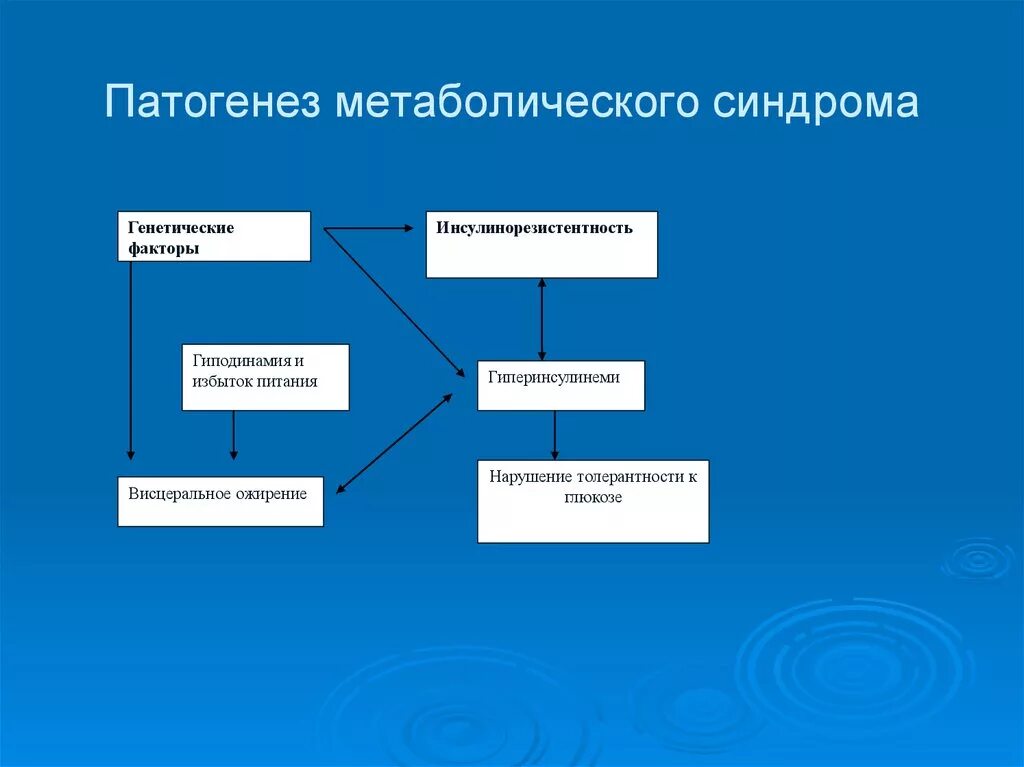 Патогенез метаболического синдрома

Генетические факторы

Инсулинорезистентность

Гиподинамия и избыток питания

Гиперинсулинеми

Висцеральное ожирение

Нарушение толерантности к глюкозе